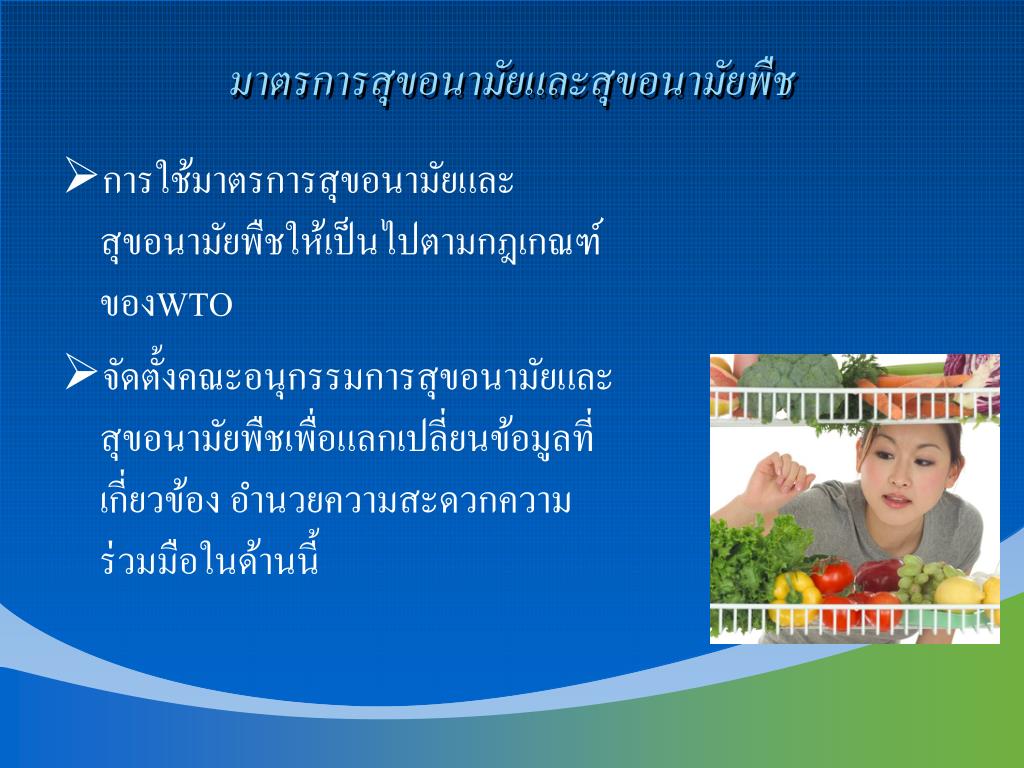 มาตรการสุขอนามัยและสุขอนามัยพืช

➢การใช้มาตรการสุขอนามัยและสุขอนามัยพืชให้เป็นไปตามกฎเกณฑ์ของWTO

➢จัดตั้งคณะอนุกรรมการสุขอนามัยและสุขอนามัยพืชเพื่อแลกเปลี่ยนข้อมูลที่เกี่ยวข้อง อำนวยความสะดวกความร่วมมือในด้านนี้